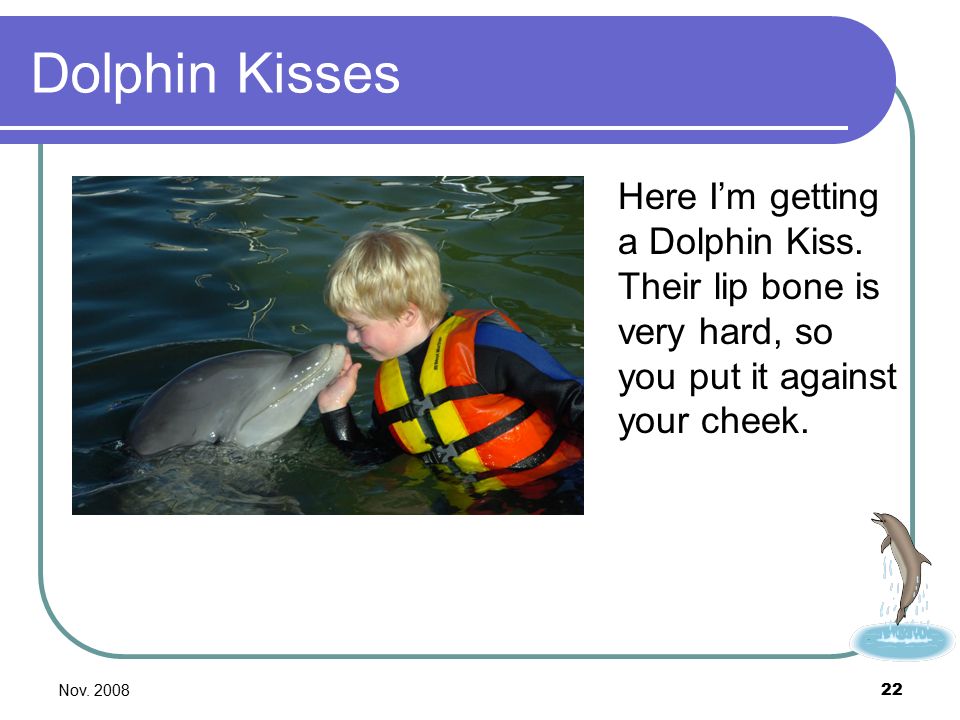 Dolphin Kisses

Here I'm getting a Dolphin Kiss. Their lip bone is very hard, so you put it against your cheek.

Nov. 2008

22